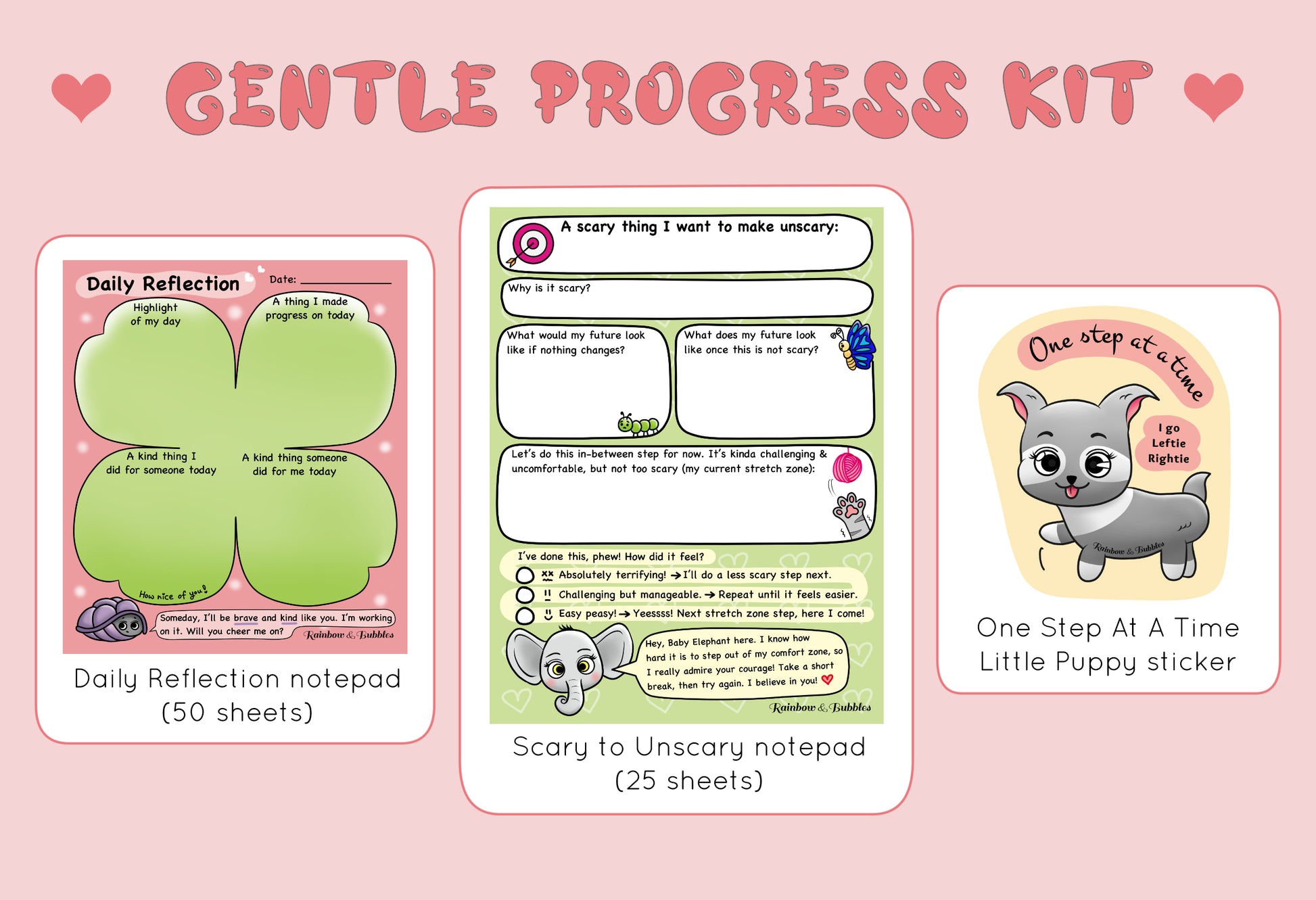 GENTLE PROGRESS KIT

Daily Reflection
Date: ___________

Highlight of my day

A thing I made progress on today

A kind thing I did for someone today

A kind thing someone did for me today

How nice of you!

Someday, I'll be brave and kind like you. I'm working on it. Will you cheer me on?

Rainbow & Bubbles

Daily Reflection notepad (50 sheets)

A scary thing I want to make unscary:

Why is it scary?

What would my future look like if nothing changes?

What does my future look like once this is not scary?

Let's do this in-between step for now. It's kinda challenging & uncomfortable, but not too scary (my current stretch zone):

I've done this, phew! How did it feel?
Absolutely terrifying! → I'll do a less scary step next.
Challenging but manageable. → Repeat until it feels easier.
Easy peasy! → Yeessss! Next stretch zone step, here I come!

Hey, Baby Elephant here. I know how hard it is to step out of my comfort zone, so I really admire your courage! Take a short break, then try again. I believe in you!

Rainbow & Bubbles

Scary to Unscary notepad (25 sheets)

One step at a time

I go Leftie Rightie

Rainbow & Bubbles

One Step At A Time Little Puppy sticker